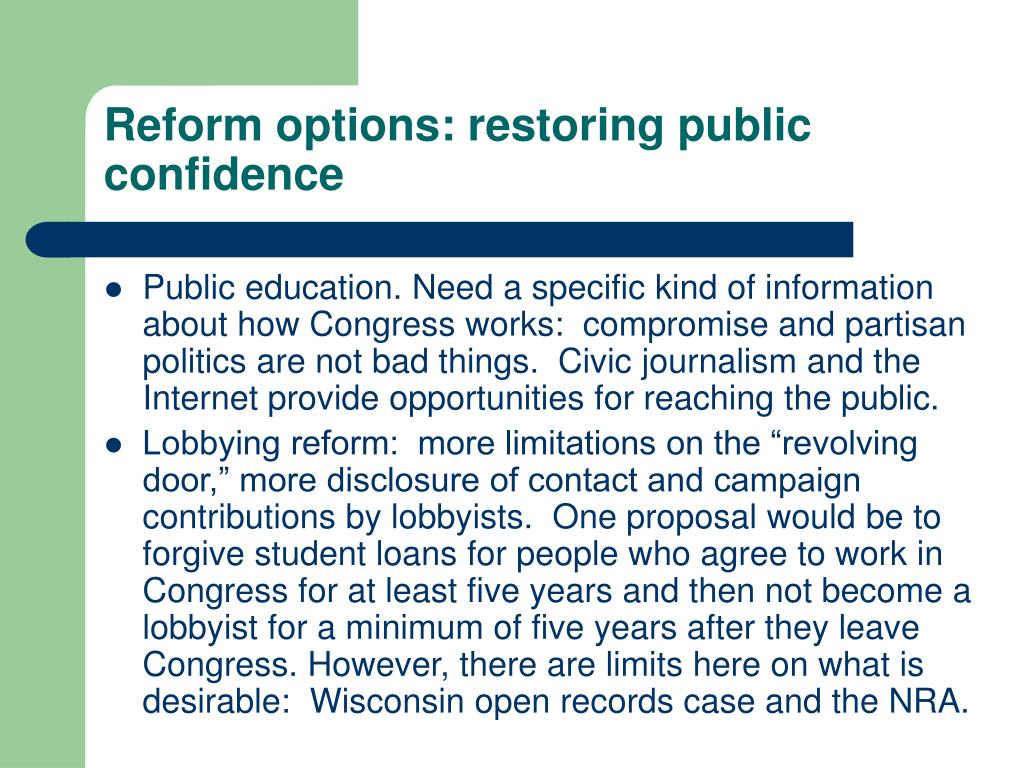 Reform options: restoring public confidence

- Public education. Need a specific kind of information about how Congress works: compromise and partisan politics are not bad things. Civic journalism and the Internet provide opportunities for reaching the public.
- Lobbying reform: more limitations on the “revolving door,” more disclosure of contact and campaign contributions by lobbyists. One proposal would be to forgive student loans for people who agree to work in Congress for at least five years and then not become a lobbyist for a minimum of five years after they leave Congress. However, there are limits here on what is desirable: Wisconsin open records case and the NRA.